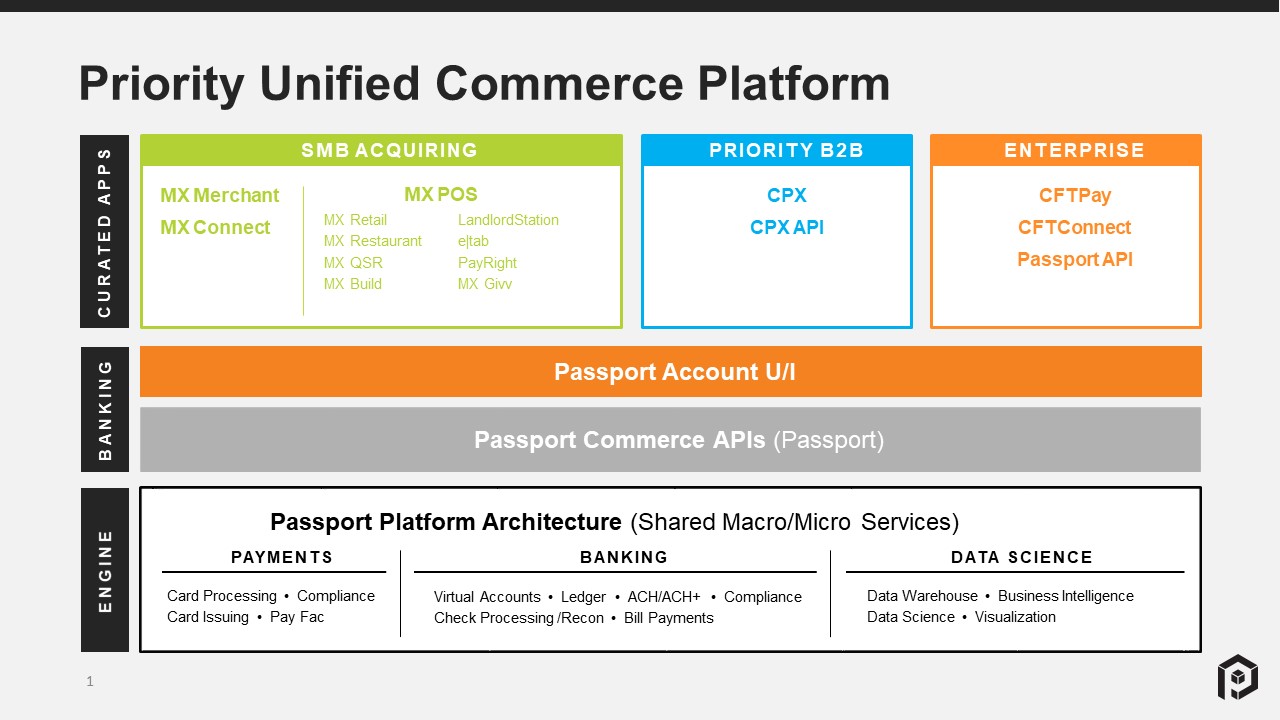 Priority Unified Commerce Platform

CURATED APPS

SMB ACQUIRING

MX Merchant
MX Connect

MX POS
MX Retail
MX Restaurant
MX QSR
MX Build
LandlordStation
e|tab
PayRight
MX Givv

PRIORITY B2B

CPX
CPX API

ENTERPRISE

CFTPay
CFTConnect
Passport API

BANKING

Passport Account U/I

Passport Commerce APIs (Passport)

ENGINE

Passport Platform Architecture (Shared Macro/Micro Services)

PAYMENTS
Card Processing • Compliance
Card Issuing • Pay Fac

BANKING
Virtual Accounts • Ledger • ACH/ACH+ • Compliance
Check Processing /Recon • Bill Payments

DATA SCIENCE
Data Warehouse • Business Intelligence
Data Science • Visualization

1